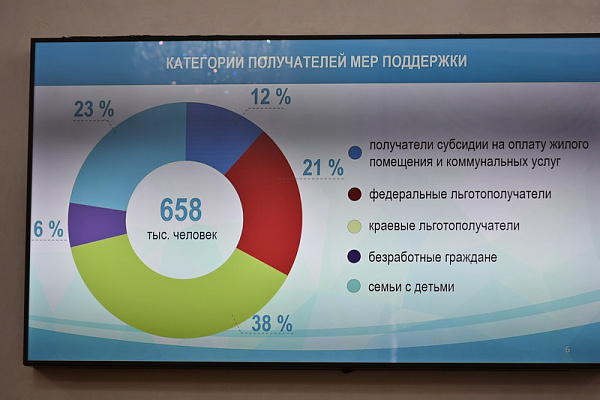 КАТЕГОРИИ ПОЛУЧАТЕЛЕЙ МЕР ПОДДЕРЖКИ

23 %

12 %

21 %

6 %

38 %

658
тыс. человек

получатели субсидии на оплату жилого помещения и коммунальных услуг

федеральные льготополучатели

краевые льготополучатели

безработные граждане

семьи с детьми

6